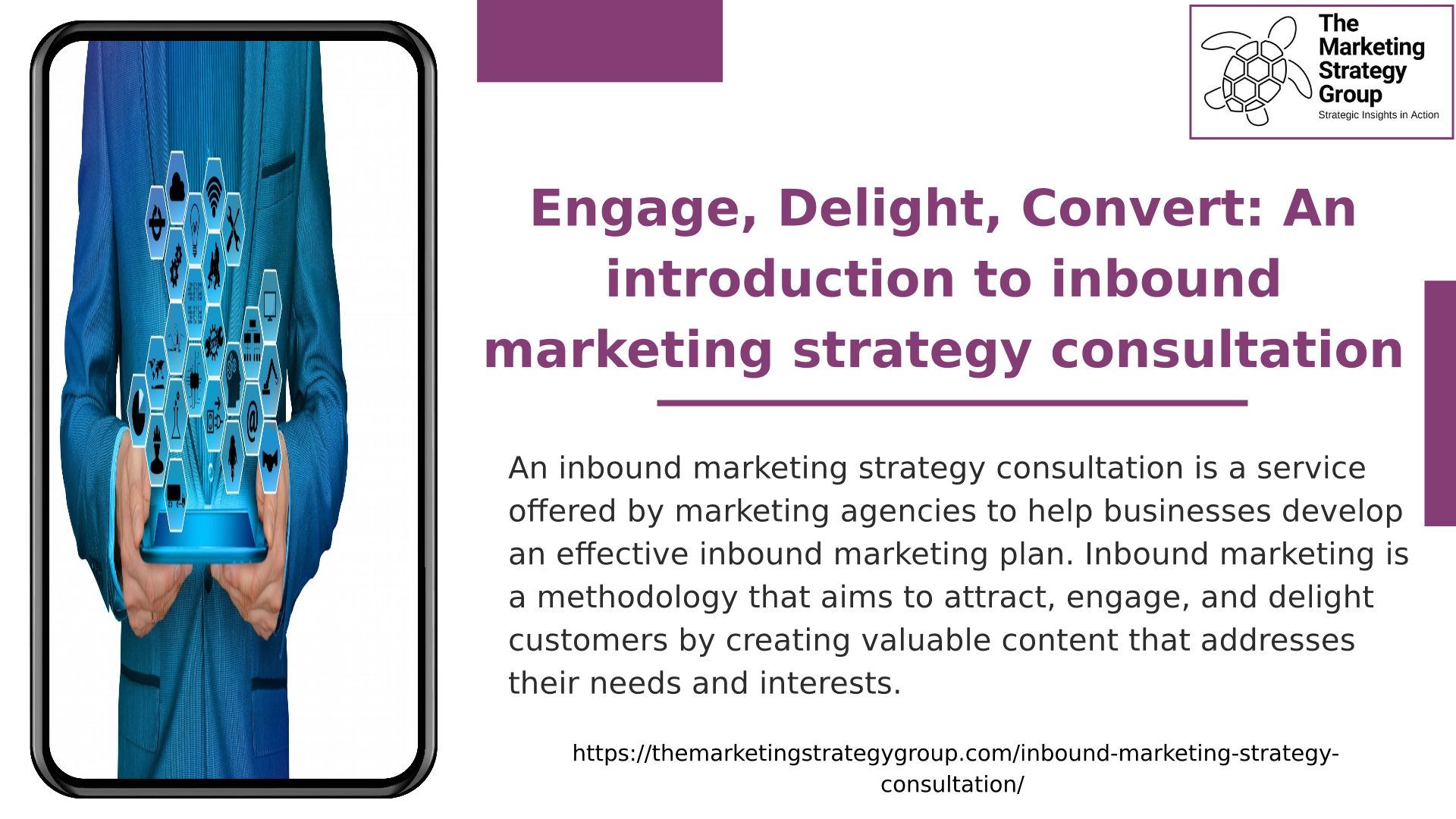 The Marketing Strategy Group
Strategic Insights in Action

Engage, Delight, Convert: An introduction to inbound marketing strategy consultation

An inbound marketing strategy consultation is a service offered by marketing agencies to help businesses develop an effective inbound marketing plan. Inbound marketing is a methodology that aims to attract, engage, and delight customers by creating valuable content that addresses their needs and interests.

https://themarketingstrategygroup.com/inbound-marketing-strategy-consultation/